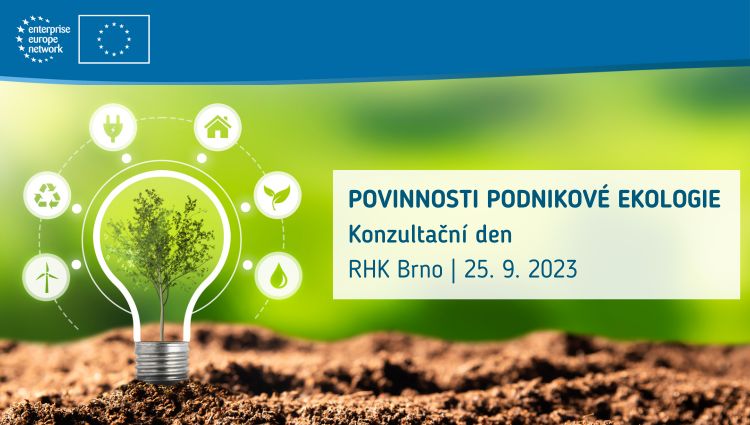 enterprise
europe
network

POVINNOSTI PODNIKOVÉ EKOLOGIE
Konzultační den
RHK Brno | 25. 9. 2023